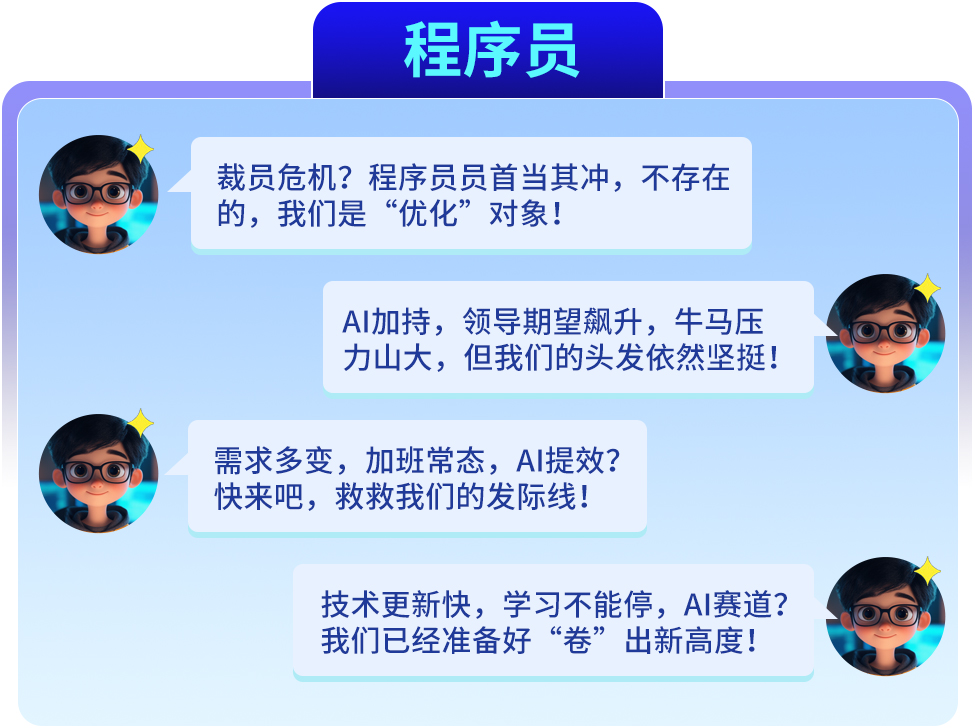 程序员

裁员危机？程序员员首当其冲，不存在的，我们是“优化”对象！

AI加持，领导期望飙升，牛马压力山大，但我们的头发依然坚挺！

需求多变，加班常态，AI提效？快来吧，救救我们的发际线！

技术更新快，学习不能停，AI赛道？我们已经准备好“卷”出新高度！